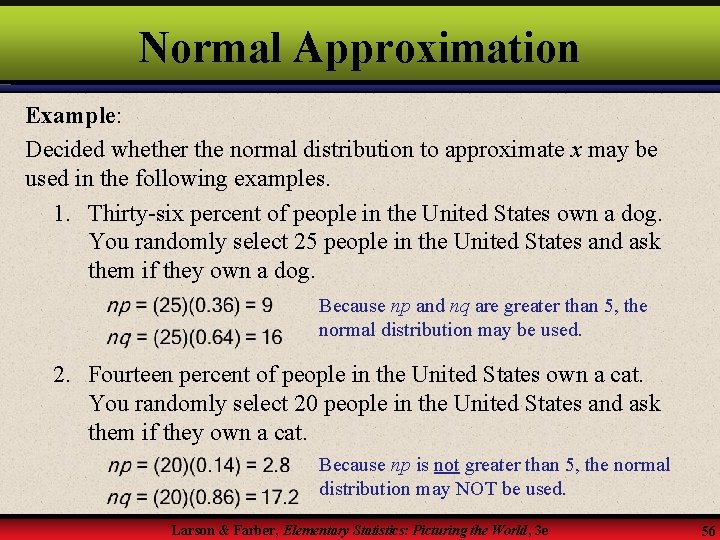 Normal Approximation

Example:

Decided whether the normal distribution to approximate $x$ may be used in the following examples.

1. Thirty-six percent of people in the United States own a dog. You randomly select 25 people in the United States and ask them if they own a dog.

$np = (25)(0.36) = 9$

$nq = (25)(0.64) = 16$

Because $np$ and $nq$ are greater than 5, the normal distribution may be used.

2. Fourteen percent of people in the United States own a cat. You randomly select 20 people in the United States and ask them if they own a cat.

$np = (20)(0.14) = 2.8$

$nq = (20)(0.86) = 17.2$

Because $np$ is not greater than 5, the normal distribution may NOT be used.

Larson & Farber, Elementary Statistics: Picturing the World, 3e

56